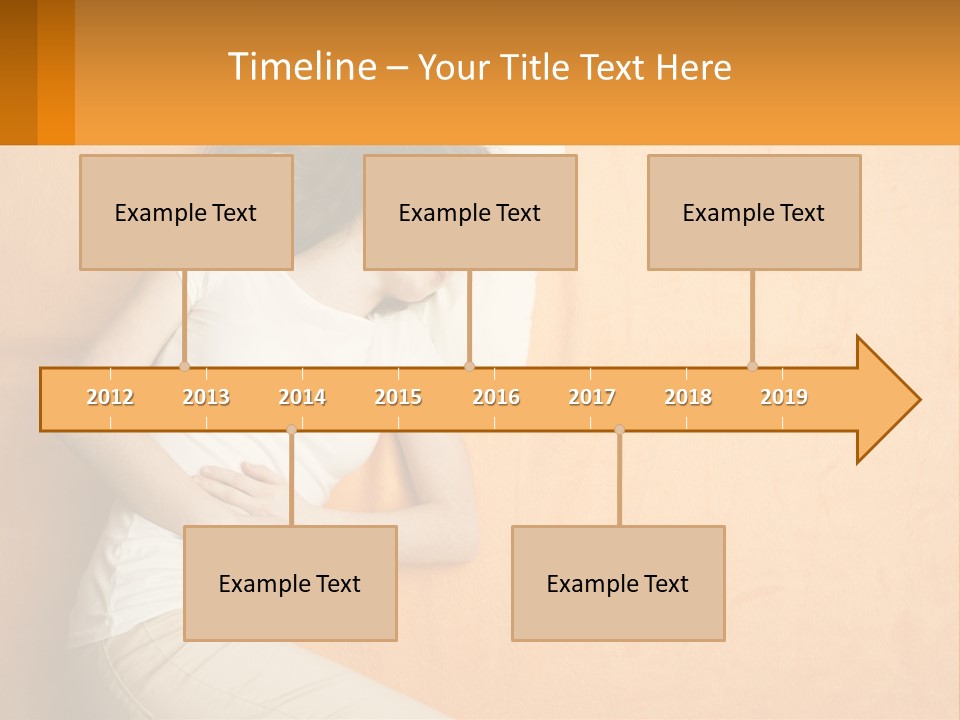 Timeline – Your Title Text Here

Example Text

Example Text

Example Text

2012 2013 2014 2015 2016 2017 2018 2019

Example Text

Example Text